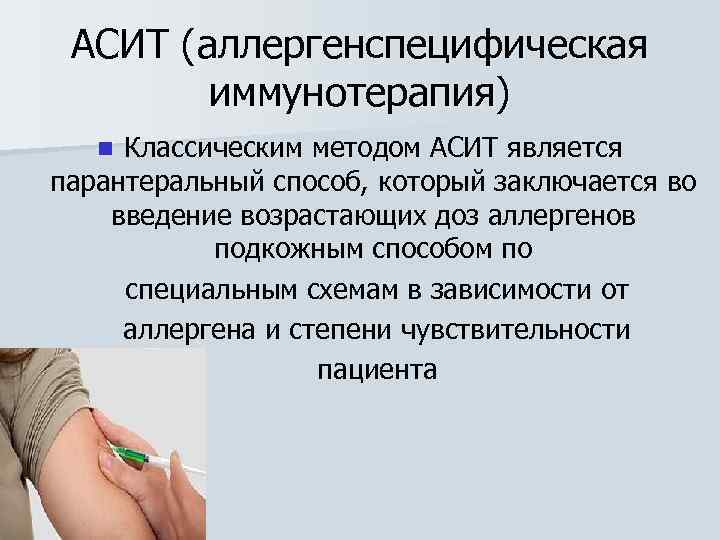 АСИТ (аллергенспецифическая иммунотерапия)

Классическим методом АСИТ является парантеральный способ, который заключается во введение возрастающих доз аллергенов подкожным способом по специальным схемам в зависимости от аллергена и степени чувствительности пациента